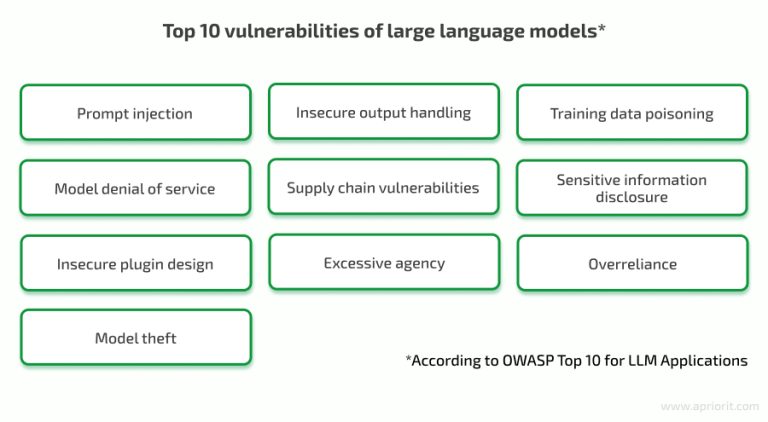 Top 10 vulnerabilities of large language models*

Prompt injection

Insecure output handling

Training data poisoning

Model denial of service

Supply chain vulnerabilities

Sensitive information disclosure

Insecure plugin design

Excessive agency

Overreliance

Model theft

*According to OWASP Top 10 for LLM Applications

www.apriorit.com